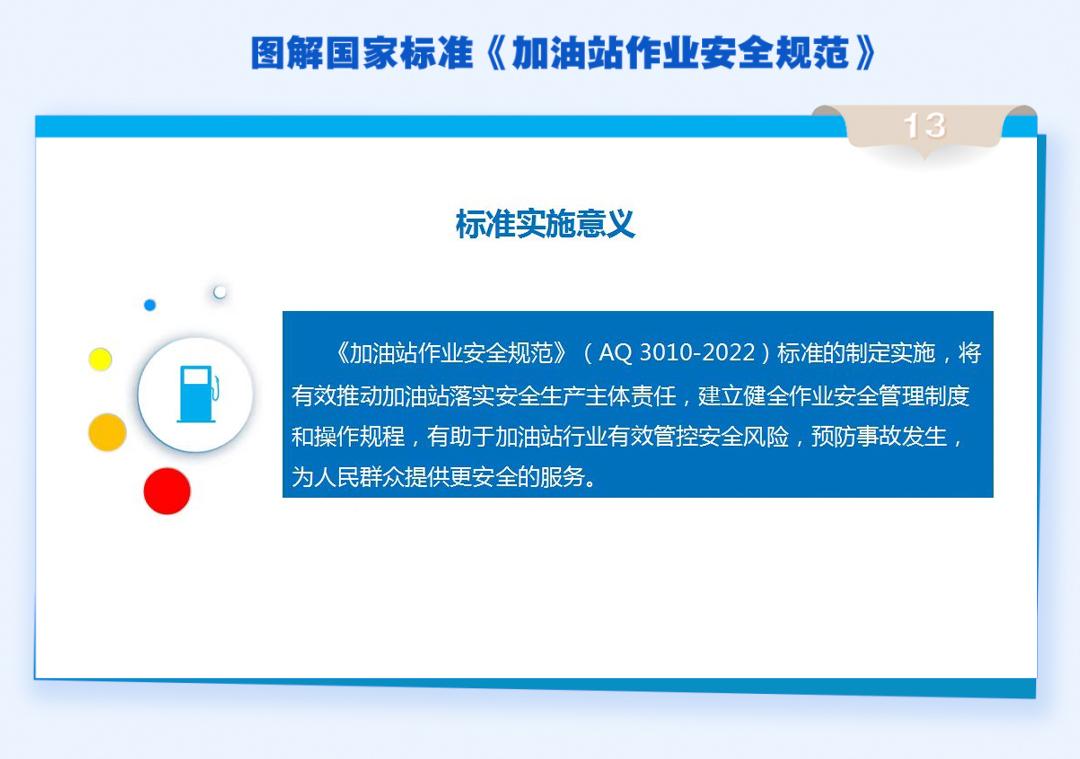 图解国家标准《加油站作业安全规范》

13

标准实施意义

《加油站作业安全规范》（AQ 3010-2022）标准的制定实施，将有效推动加油站落实安全生产主体责任，建立健全作业安全管理制度和操作规程，有助于加油站行业有效管控安全风险，预防事故发生，为人民群众提供更安全的服务。